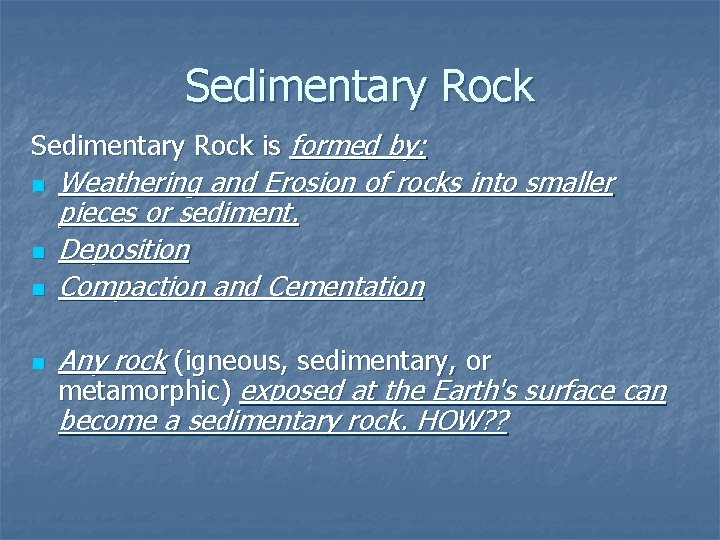 Sedimentary Rock

Sedimentary Rock is formed by:

- Weathering and Erosion of rocks into smaller pieces or sediment.
- Deposition
- Compaction and Cementation

- Any rock (igneous, sedimentary, or metamorphic) exposed at the Earth's surface can become a sedimentary rock. HOW??